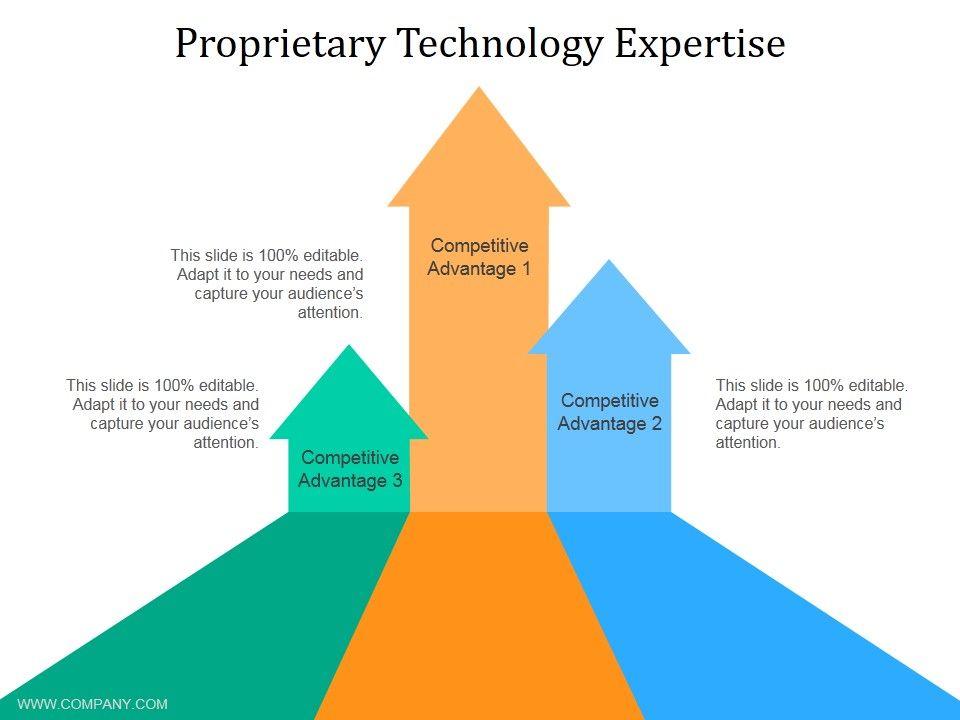 Proprietary Technology Expertise

This slide is 100% editable. Adapt it to your needs and capture your audience's attention.

Competitive Advantage 1

This slide is 100% editable. Adapt it to your needs and capture your audience's attention.

Competitive Advantage 3

Competitive Advantage 2

This slide is 100% editable. Adapt it to your needs and capture your audience's attention.

WWW.COMPANY.COM